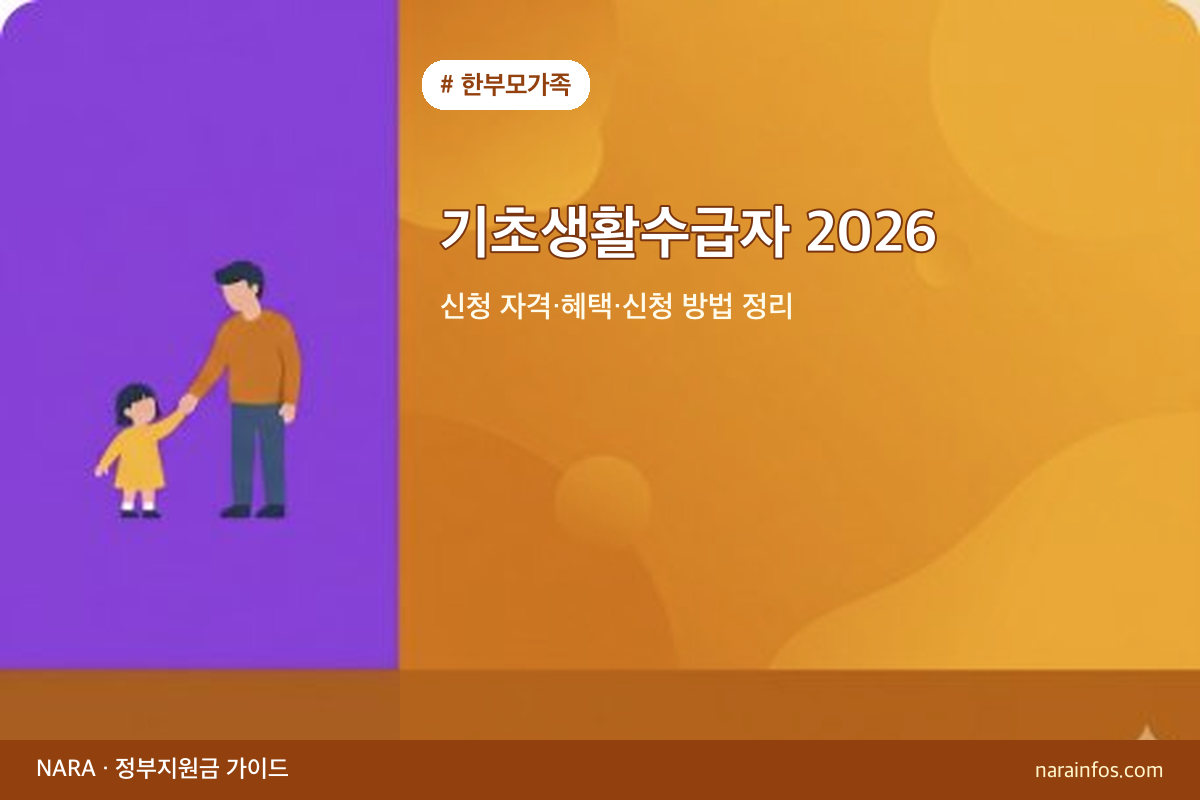 # 한부모가족

기초생활수급자 2026

신청 자격·혜택·신청 방법 정리

NARA · 정부지원금 가이드

narainfos.com